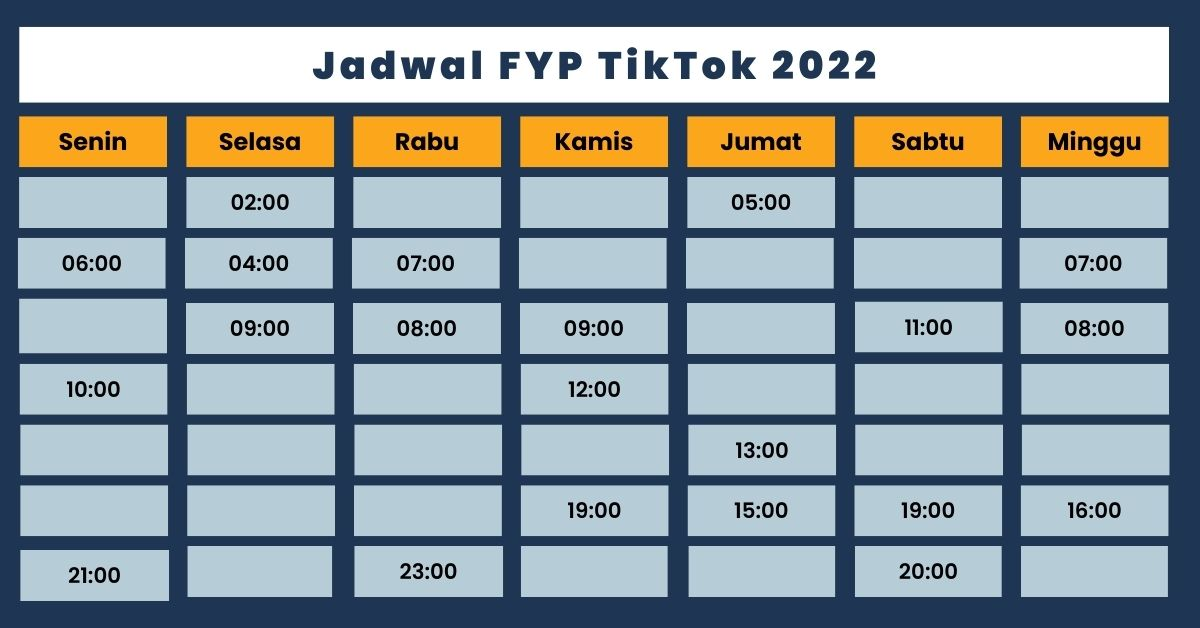 Jadwal FYP TikTok 2022

| Senin | Selasa | Rabu | Kamis | Jumat | Sabtu | Minggu |
|---|---|---|---|---|---|---|
| | 02:00 | | | 05:00 | | |
| 06:00 | 04:00 | 07:00 | | | | 07:00 |
| | 09:00 | 08:00 | 09:00 | | 11:00 | 08:00 |
| 10:00 | | | 12:00 | | | |
| | | | | 13:00 | | |
| | | | 19:00 | 15:00 | 19:00 | 16:00 |
| 21:00 | | 23:00 | | | 20:00 | |